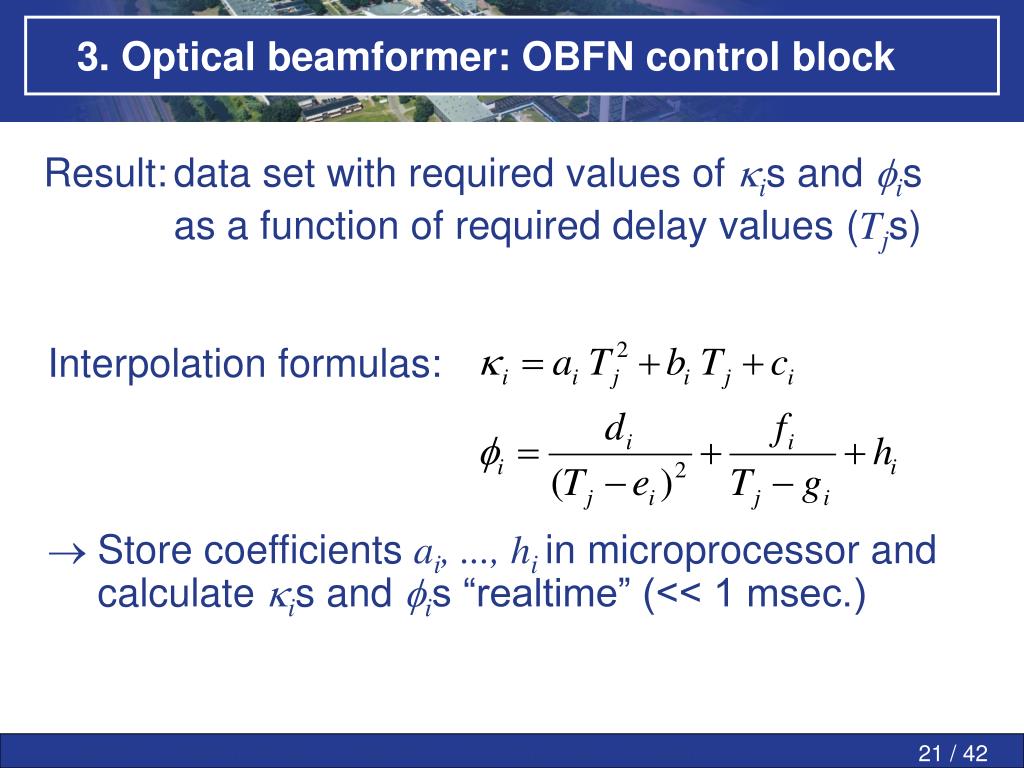 3. Optical beamformer: OBFN control block

Result: data set with required values of $\kappa_i$s and $\phi_i$s as a function of required delay values ($T_j$s)

Interpolation formulas: $\kappa_i = a_i T_j^2 + b_i T_j + c_i$

$\phi_i = \frac{d_i}{(T_j - e_i)^2} + \frac{f_i}{T_j - g_i} + h_i$

$\rightarrow$ Store coefficients $a_i$, ..., $h_i$ in microprocessor and calculate $\kappa_i$s and $\phi_i$s “realtime” (<< 1 msec.)

21 / 42